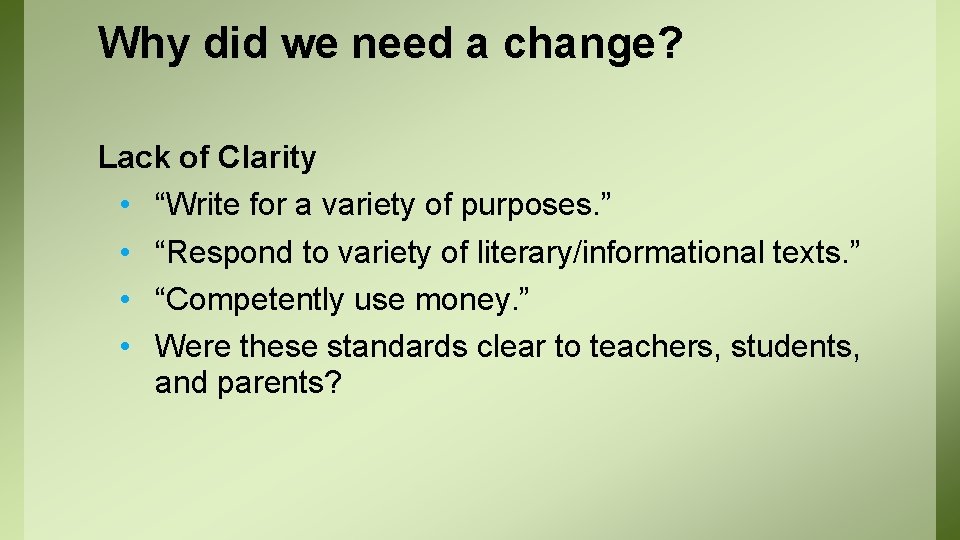 Why did we need a change?

Lack of Clarity
• “Write for a variety of purposes.”
• “Respond to variety of literary/informational texts.”
• “Competently use money.”
• Were these standards clear to teachers, students, and parents?